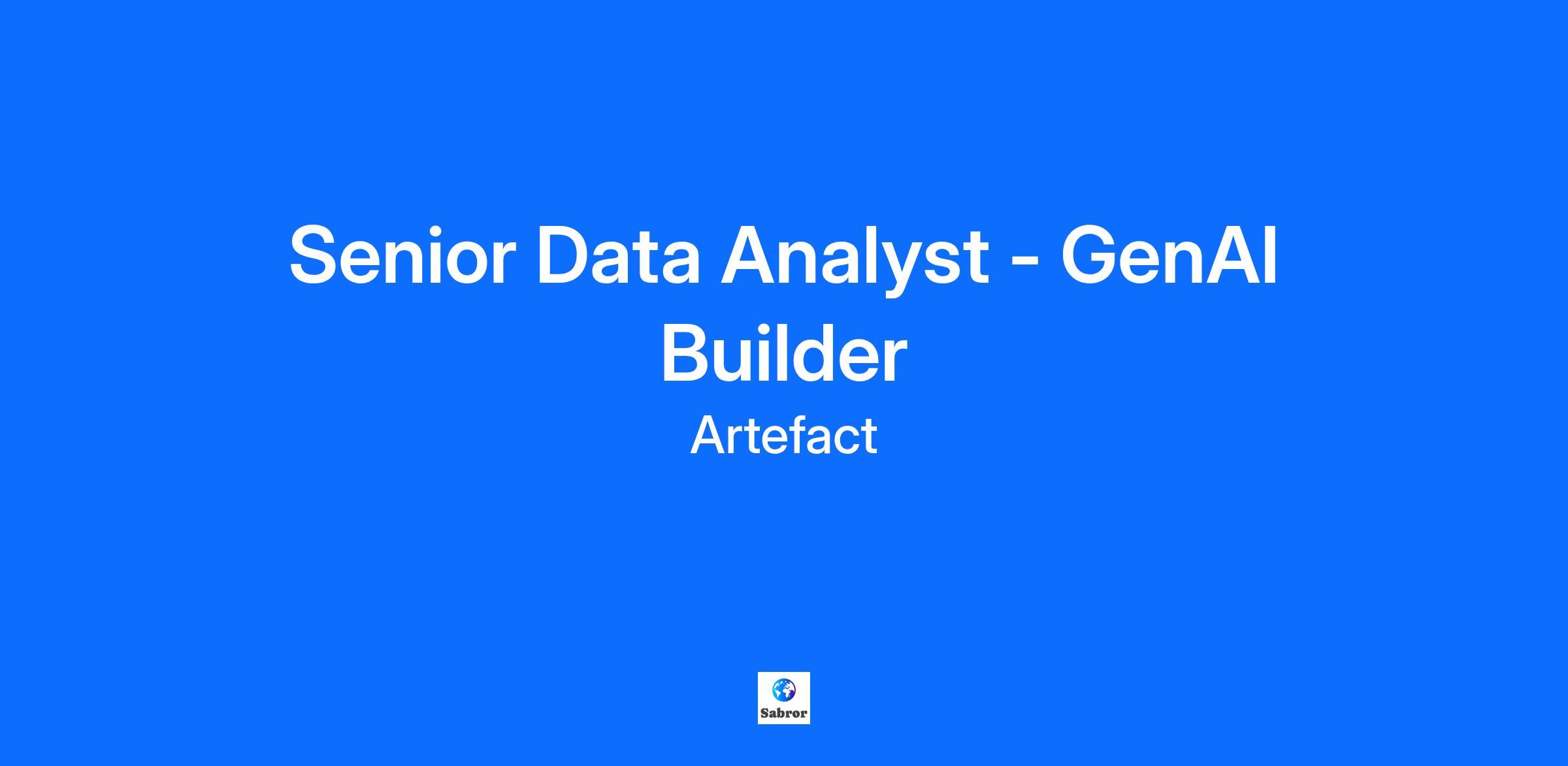 Senior Data Analyst - GenAI Builder

Artefact

Sabror